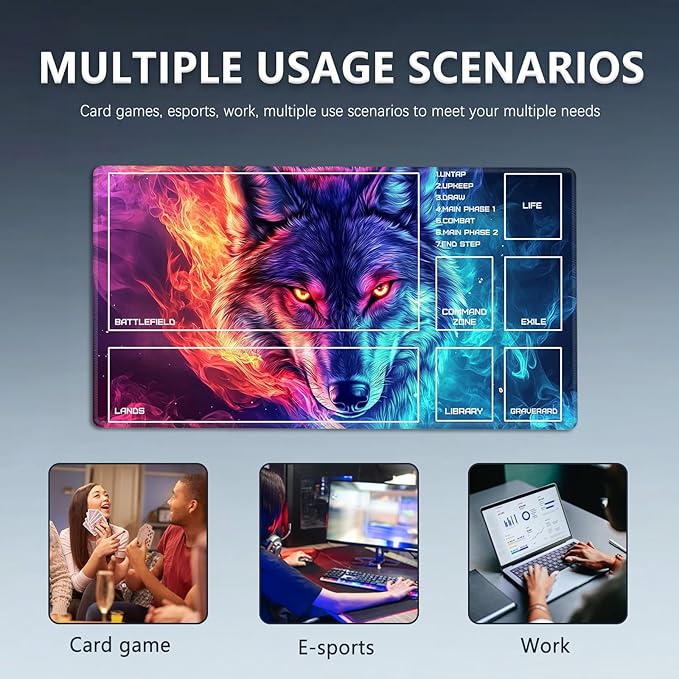 MULTIPLE USAGE SCENARIOS

Card games, esports, work, multiple use scenarios to meet your multiple needs

1.UNTAP
2.UPKEEP
3.DRAW
4.MAIN PHASE 1
5.COMBAT
6.MAIN PHASE 2
7.END STEP

LIFE

BATTLEFIELD

COMMAND ZONE

EXILE

LANDS

LIBRARY

GRAVEYARD

Card game

E-sports

Work